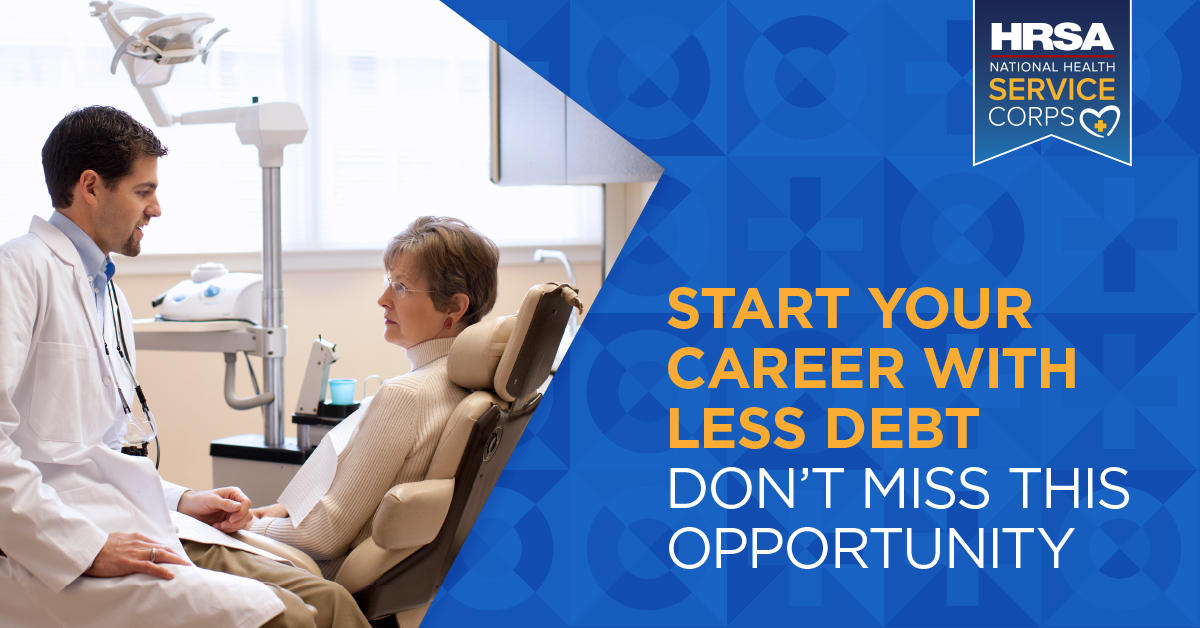 HRSA
NATIONAL HEALTH
SERVICE
CORPS

START YOUR CAREER WITH LESS DEBT
DON'T MISS THIS OPPORTUNITY